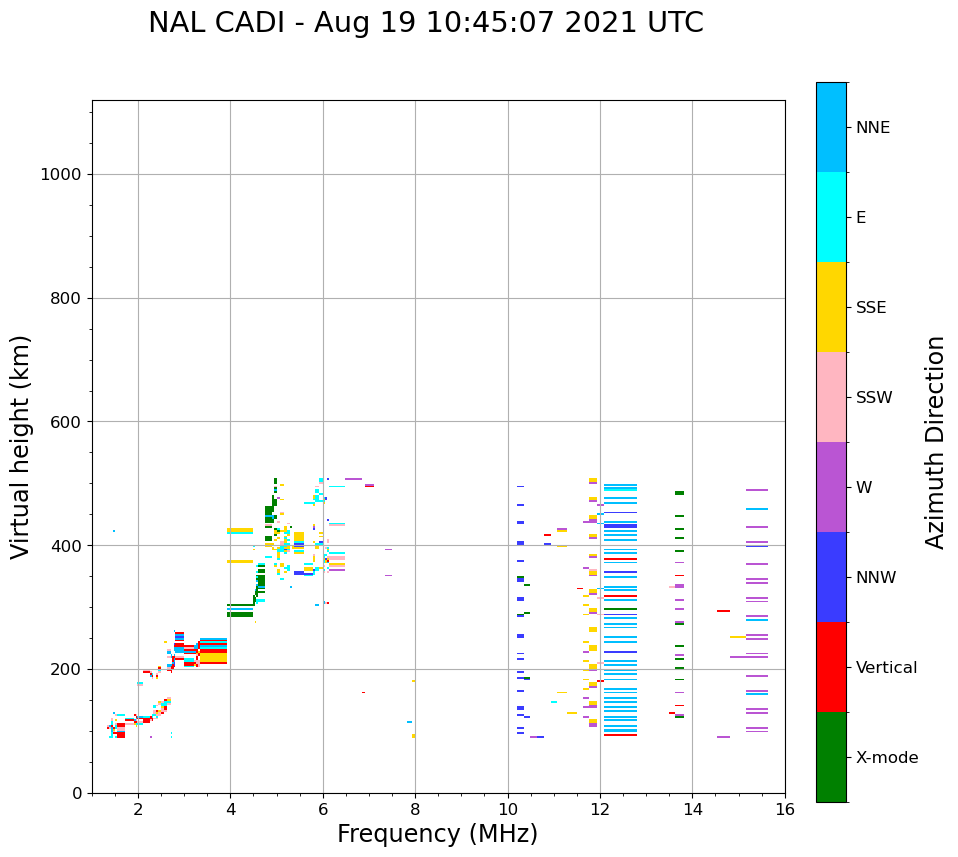 NAL CADI - Aug 19 10:45:07 2021 UTC

Virtual height (km)

1000
800
600
400
200
0

2 4 6 8 10 12 14 16

Frequency (MHz)

NNE
E
SSE
SSW
W
NNW
Vertical
X-mode

Azimuth Direction